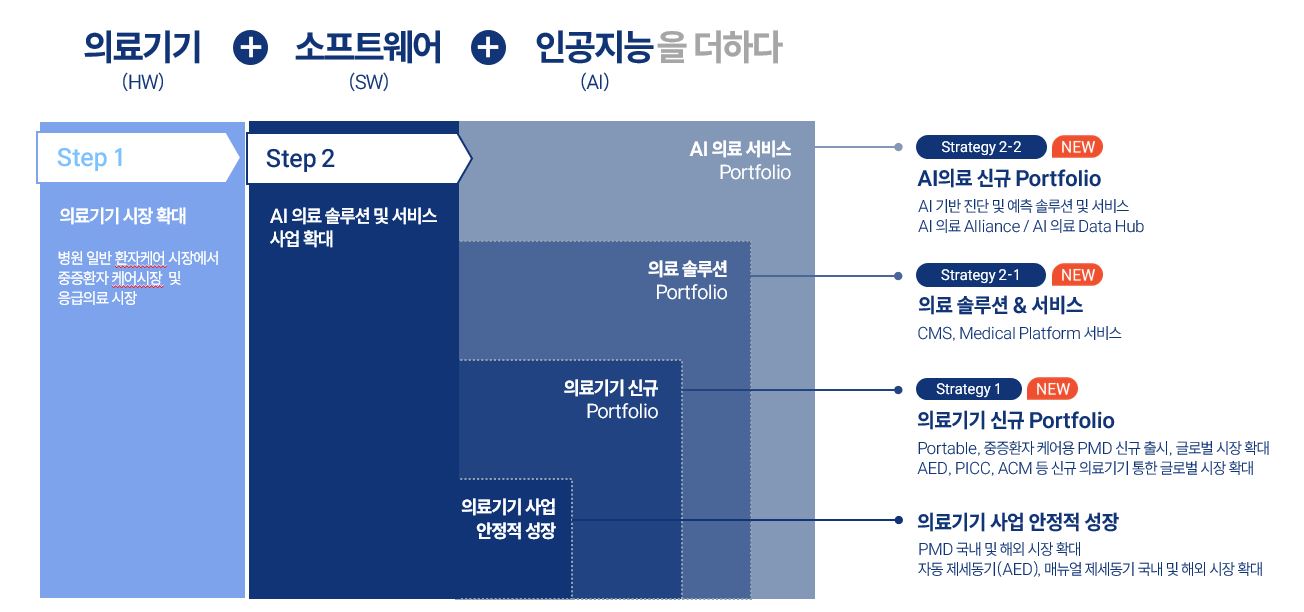 의료기기 (HW) + 소프트웨어 (SW) + 인공지능 (AI) 을 더하다

Step 1

의료기기 시장 확대

병원 일반 환자케어 시장에서 중증환자 케어시장 및 응급의료 시장

Step 2

AI 의료 솔루션 및 서비스 사업 확대

AI 의료 서비스 Portfolio

의료 솔루션 Portfolio

의료기기 신규 Portfolio

의료기기 사업 안정적 성장

Strategy 2-2 NEW

AI의료 신규 Portfolio

AI 기반 진단 및 예측 솔루션 및 서비스
AI 의료 Alliance / AI 의료 Data Hub

Strategy 2-1 NEW

의료 솔루션 & 서비스

CMS, Medical Platform 서비스

Strategy 1 NEW

의료기기 신규 Portfolio

Portable, 중증환자 케어용 PMD 신규 출시, 글로벌 시장 확대
AED, PICC, ACM 등 신규 의료기기 통한 글로벌 시장 확대

의료기기 사업 안정적 성장

PMD 국내 및 해외 시장 확대
자동 제세동기(AED), 매뉴얼 제세동기 국내 및 해외 시장 확대